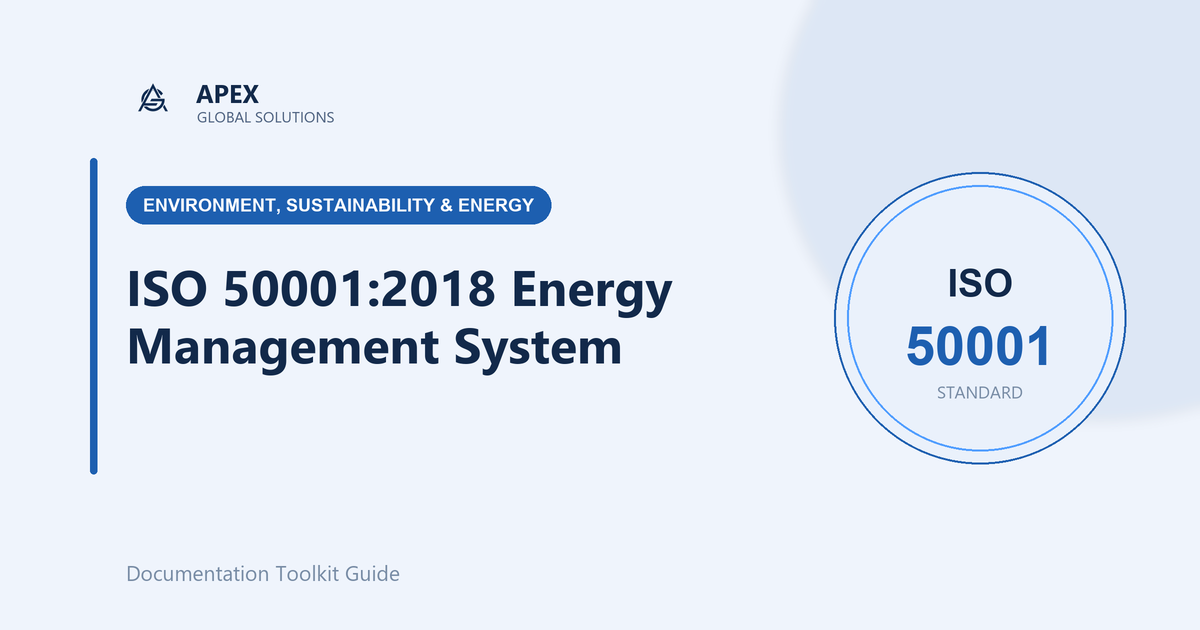 APEX
GLOBAL SOLUTIONS

ENVIRONMENT, SUSTAINABILITY & ENERGY

ISO 50001:2018 Energy Management System

ISO
50001
STANDARD

Documentation Toolkit Guide